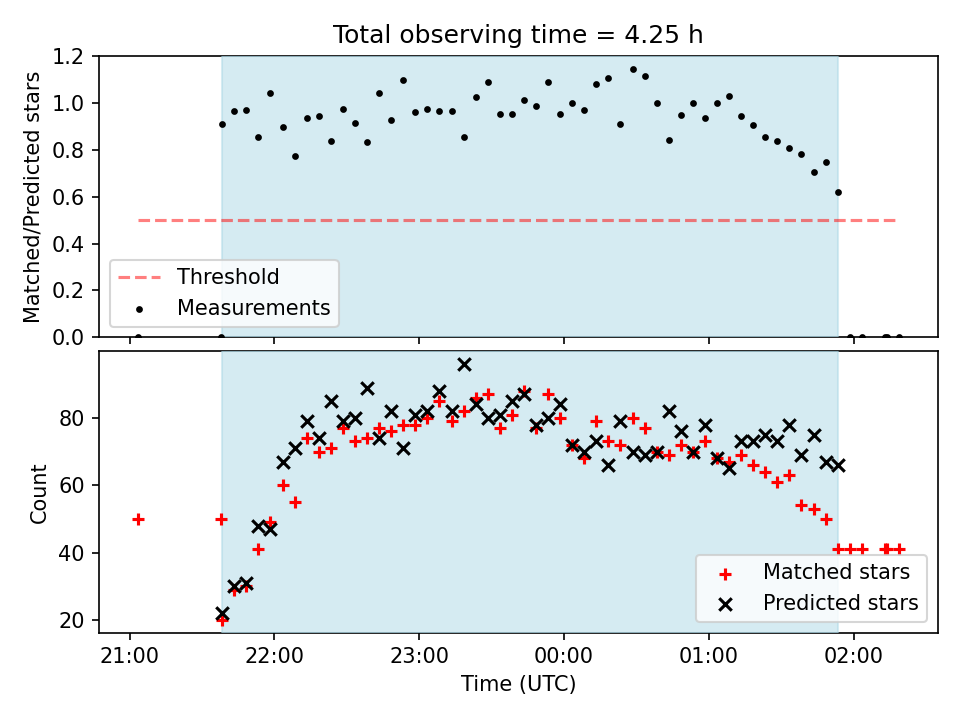 Total observing time = 4.25 h

Matched/Predicted stars

1.2
1.0
0.8
0.6
0.4
0.2
0.0

Threshold
Measurements

Count

80
60
40
20

Matched stars
Predicted stars

21:00
22:00
23:00
00:00
01:00
02:00

Time (UTC)